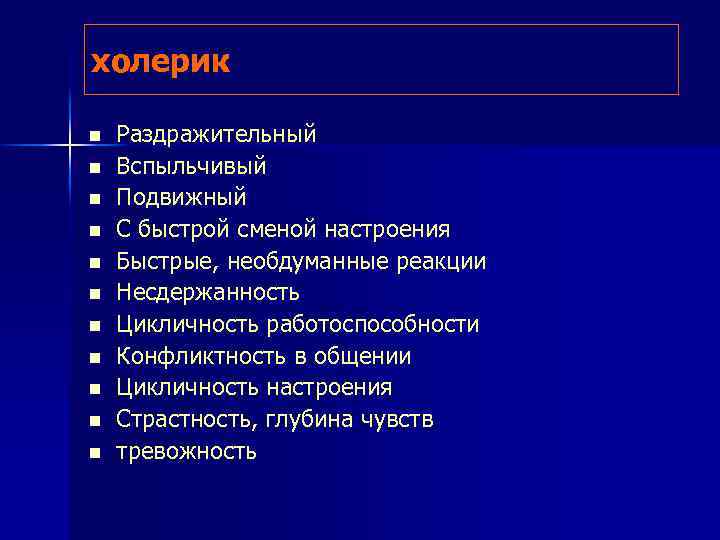 холерик

- Раздражительный
- Вспыльчивый
- Подвижный
- С быстрой сменой настроения
- Быстрые, необдуманные реакции
- Несдержанность
- Цикличность работоспособности
- Конфликтность в общении
- Цикличность настроения
- Страстность, глубина чувств
- тревожность